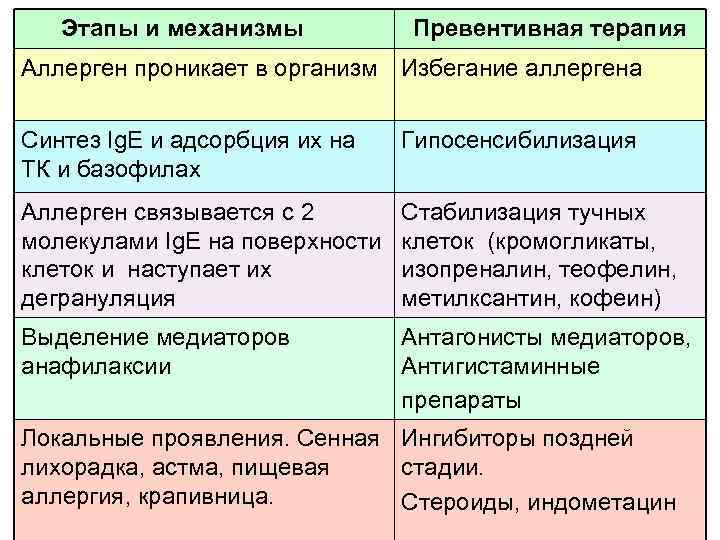 | Этапы и механизмы | Превентивная терапия |
|---|---|
| Аллерген проникает в организм | Избегание аллергена |
| Синтез IgE и адсорбция их на ТК и базофилах | Гипосенсибилизация |
| Аллерген связывается с 2 молекулами IgE на поверхности клеток и наступает их дегрануляция | Стабилизация тучных клеток (кромогликаты, изопреналин, теофелин, метилксантин, кофеин) |
| Выделение медиаторов анафилаксии | Антагонисты медиаторов, Антигистаминные препараты |
| Локальные проявления. Сенная лихорадка, астма, пищевая аллергия, крапивница. | Ингибиторы поздней стадии. Стероиды, индометацин |